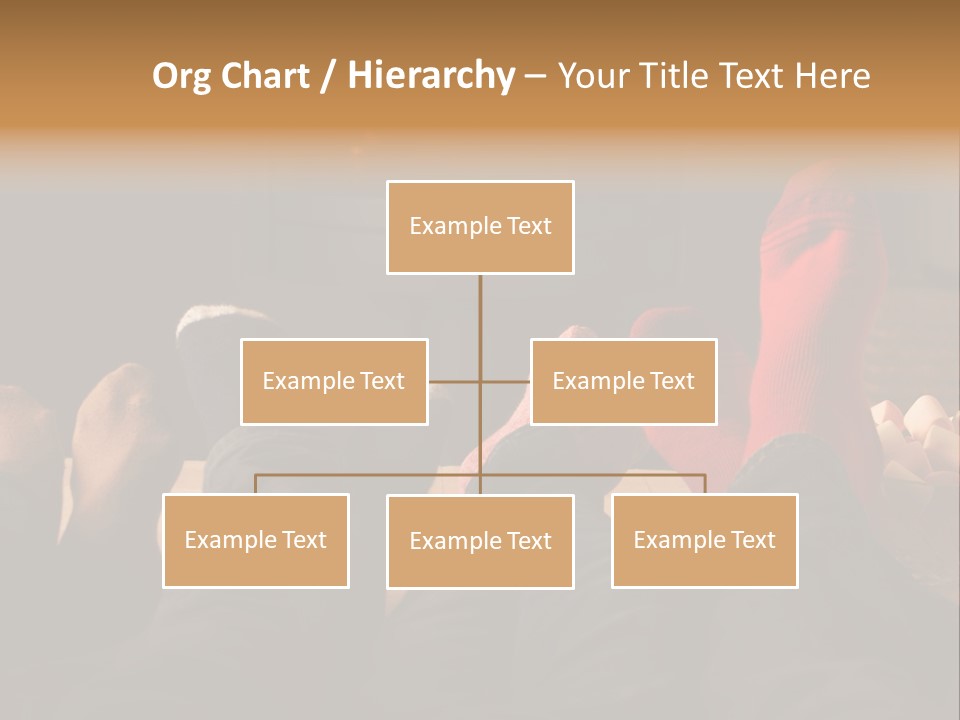 Org Chart / Hierarchy – Your Title Text Here

Example Text

Example Text

Example Text

Example Text

Example Text

Example Text